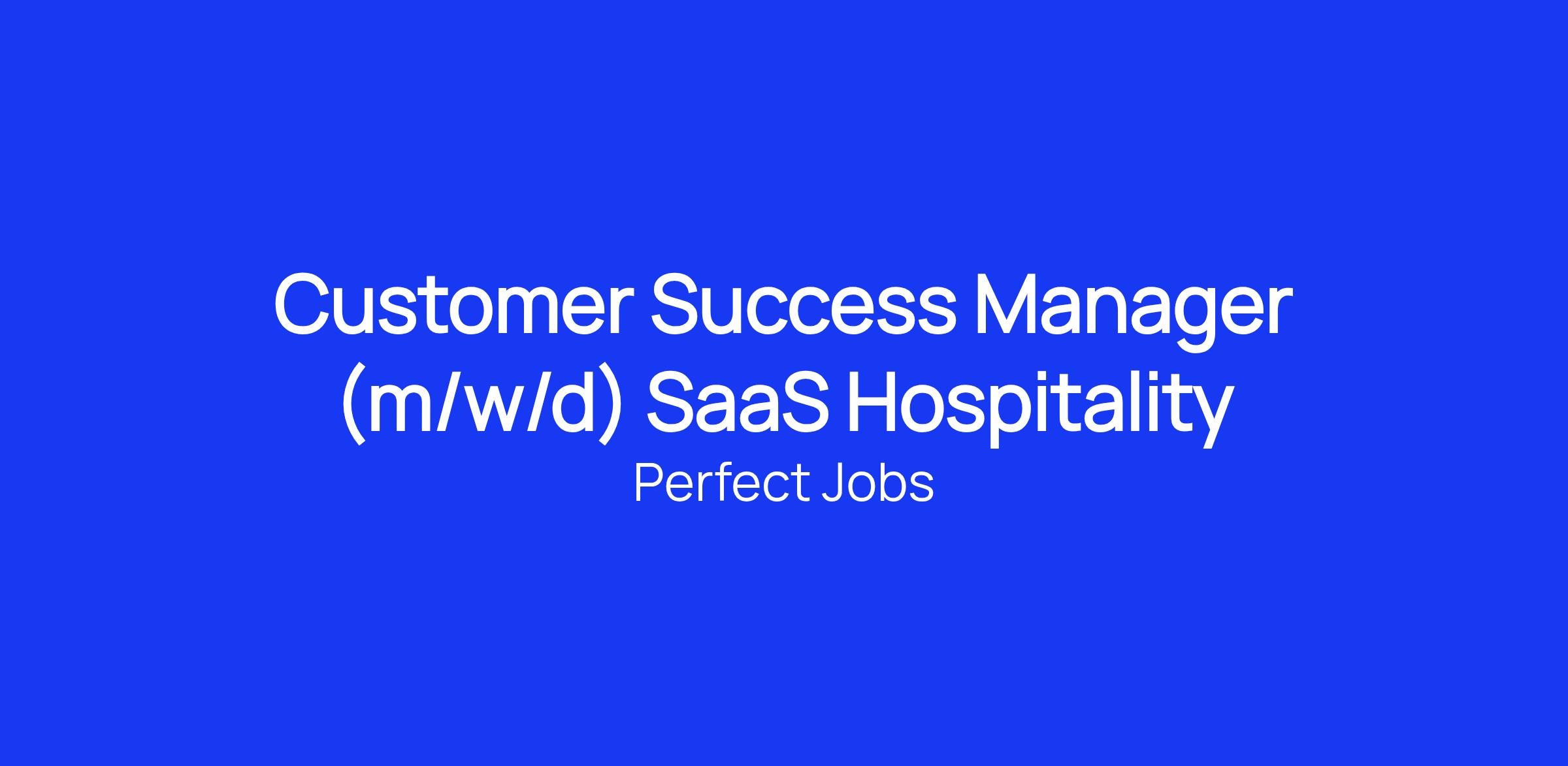 Customer Success Manager (m/w/d) SaaS Hospitality

Perfect Jobs